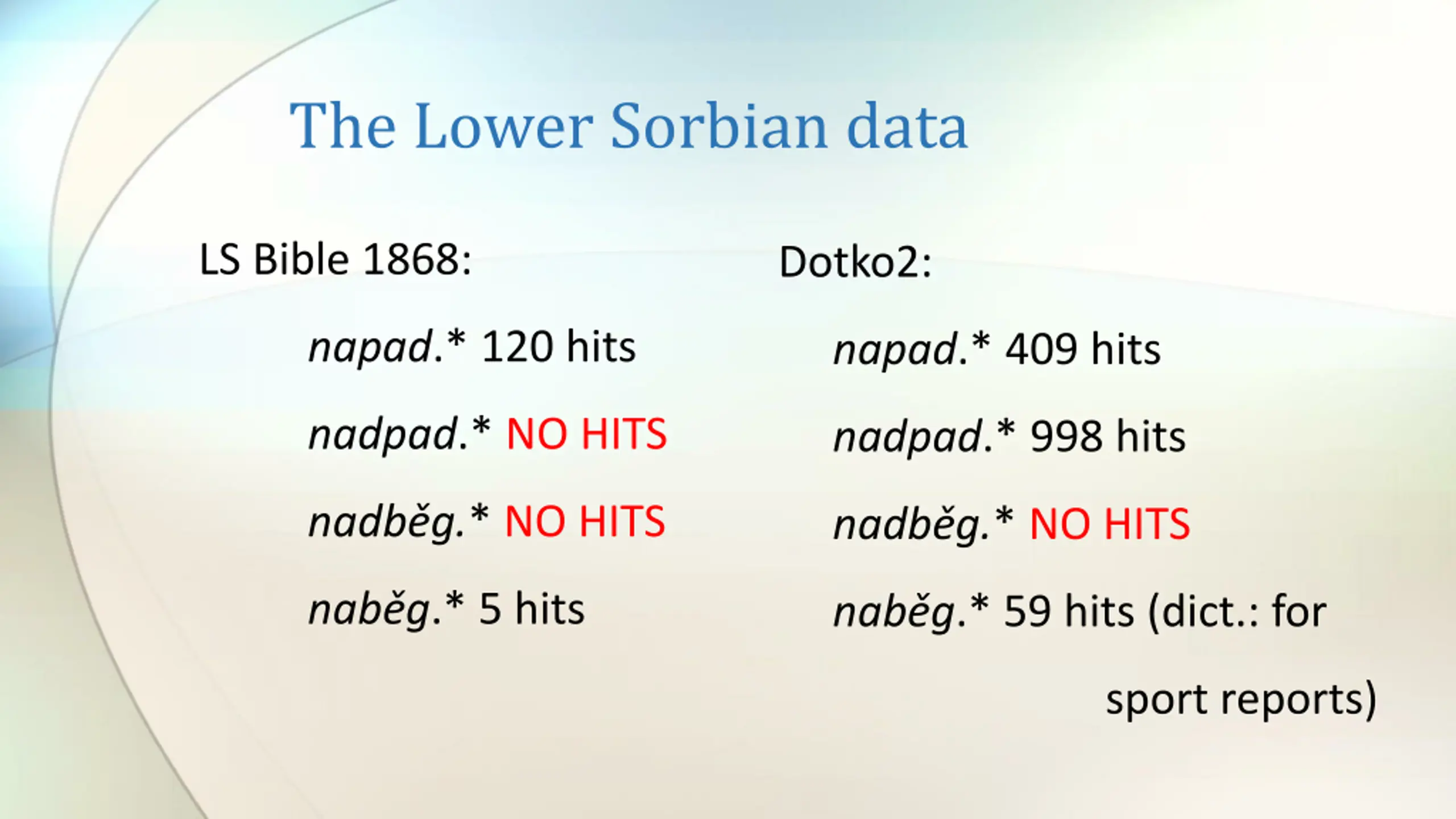 The Lower Sorbian data

LS Bible 1868:

napad.* 120 hits

nadpad.* NO HITS

nadběg.* NO HITS

naběg.* 5 hits

Dotko2:

napad.* 409 hits

nadpad.* 998 hits

nadběg.* NO HITS

naběg.* 59 hits (dict.: for sport reports)